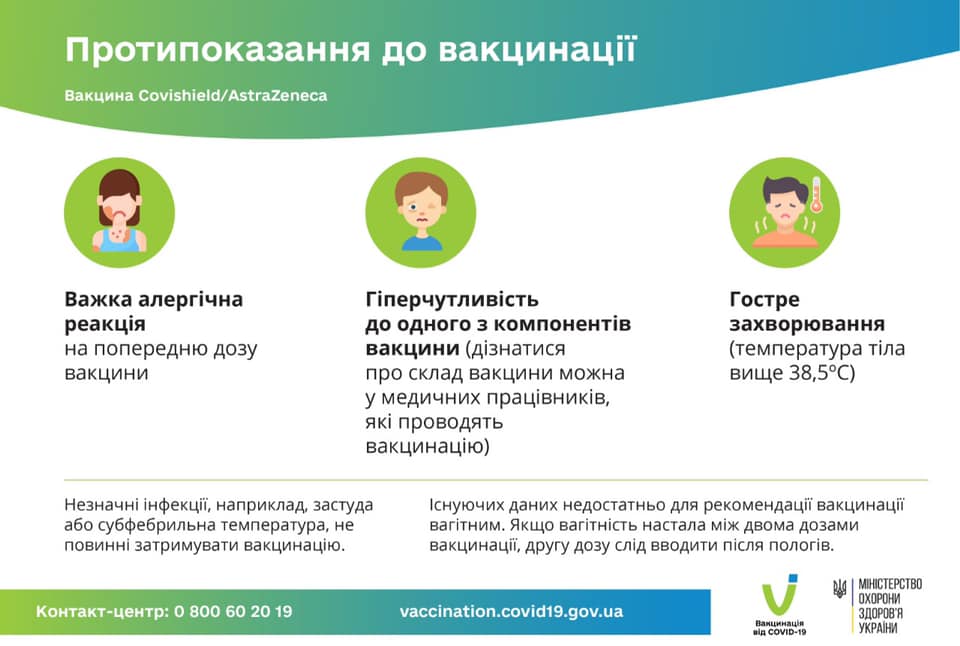 Протипоказання до вакцинації

Вакцина Covishield/AstraZeneca

Важка алергічна реакція на попередню дозу вакцини

Гіперчутливість до одного з компонентів вакцини (дізнатися про склад вакцини можна у медичних працівників, які проводять вакцинацію)

Гостре захворювання (температура тіла вище 38,5°C)

Незначні інфекції, наприклад, застуда або субфебрильна температура, не повинні затримувати вакцинацію.

Існуючих даних недостатньо для рекомендації вакцинації вагітним. Якщо вагітність настала між двома дозами вакцинації, другу дозу слід вводити після пологів.

Контакт-центр: 0 800 60 20 19

vaccination.covid19.gov.ua

Вакцинація від COVID-19

МІНІСТЕРСТВО ОХОРОНИ ЗДОРОВ'Я УКРАЇНИ